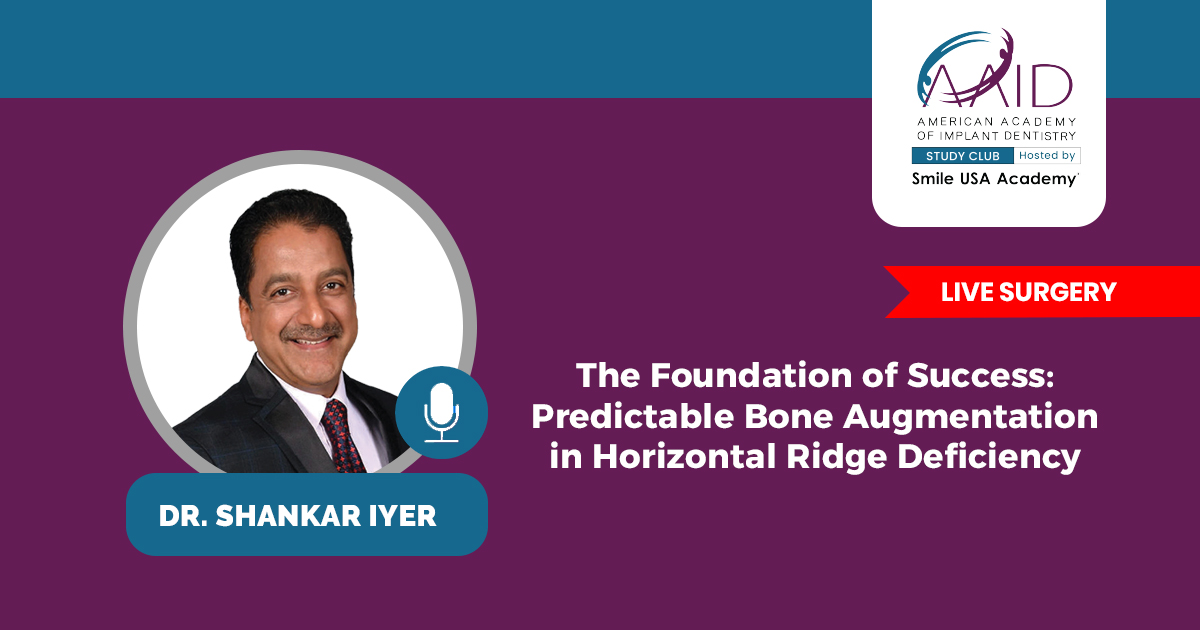 AAID
AMERICAN ACADEMY OF IMPLANT DENTISTRY
STUDY CLUB Hosted by
Smile USA Academy

LIVE SURGERY

The Foundation of Success: Predictable Bone Augmentation in Horizontal Ridge Deficiency

DR. SHANKAR IYER